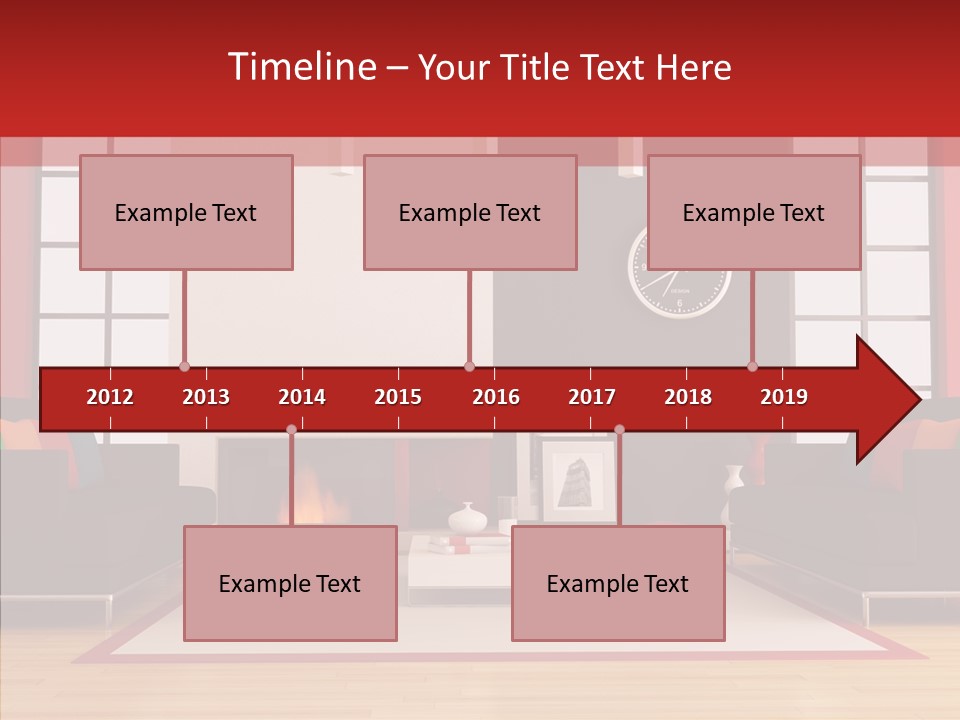 Timeline – Your Title Text Here

Example Text

Example Text

Example Text

2012 2013 2014 2015 2016 2017 2018 2019

Example Text

Example Text